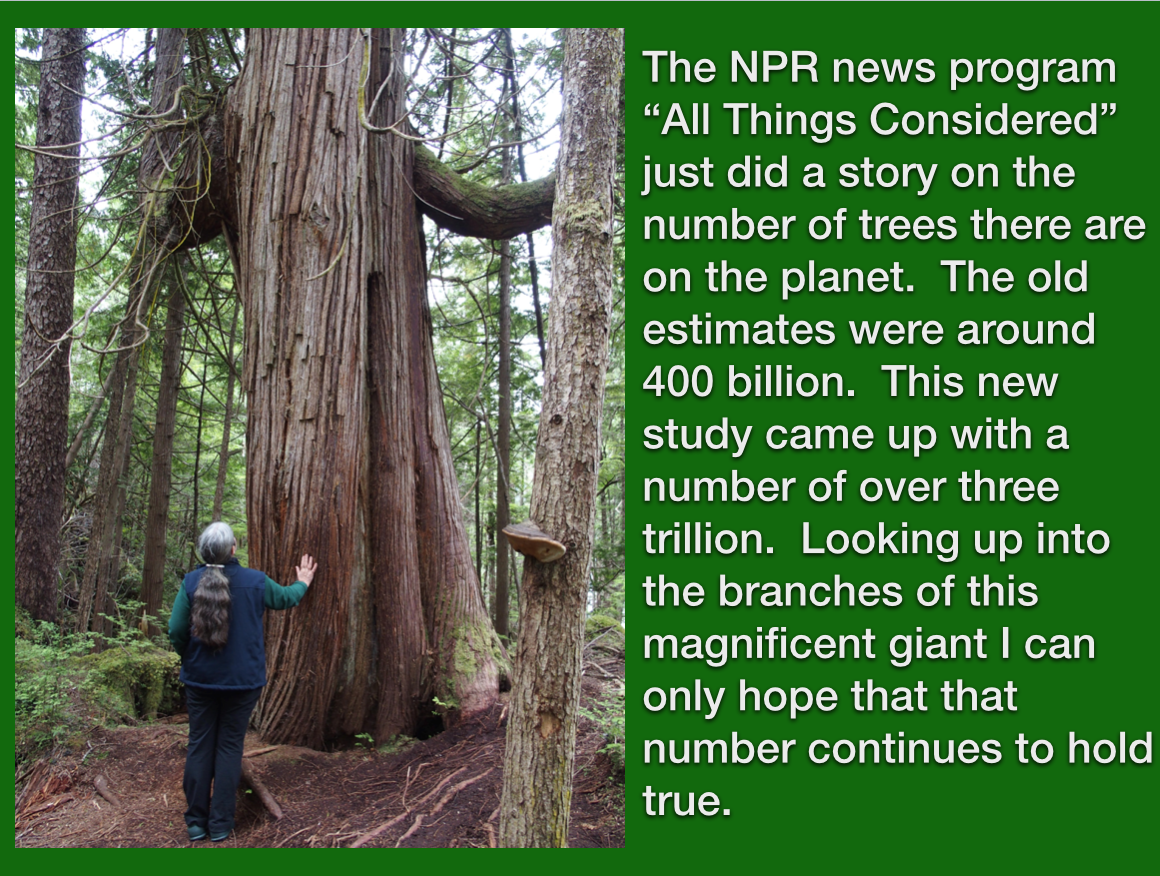 The NPR news program “All Things Considered” just did a story on the number of trees there are on the planet.  The old estimates were around 400 billion.  This new study came up with a number of over three trillion.  Looking up into the branches of this magnificent giant I can only hope that that number continues to hold true.